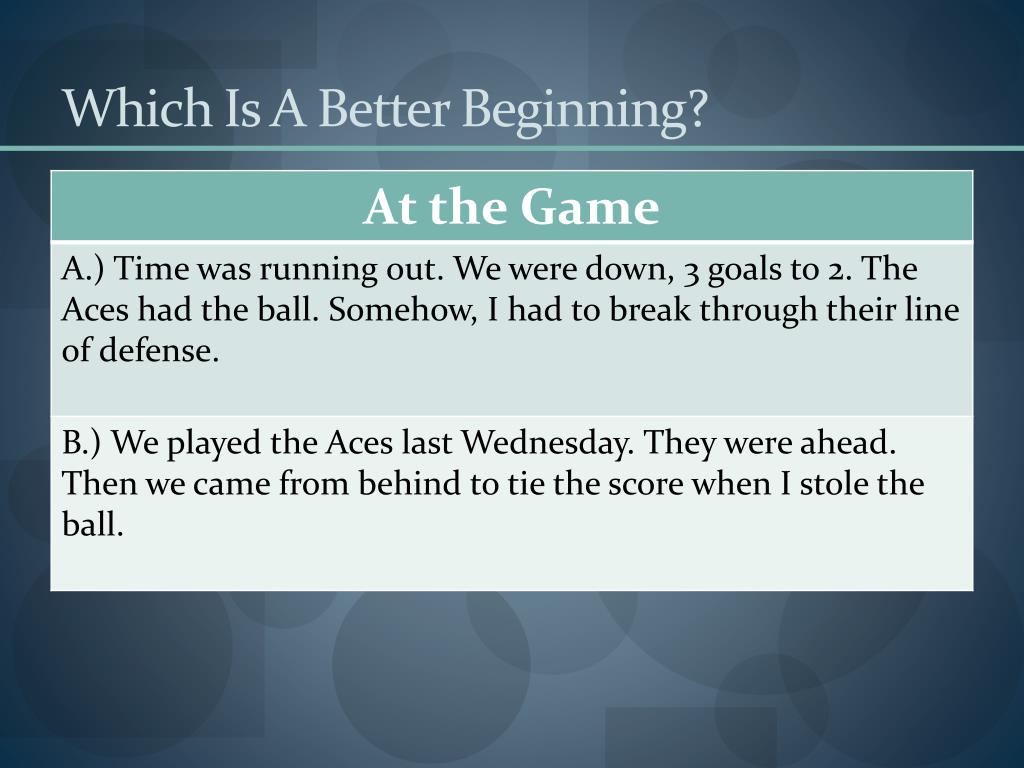 Which Is A Better Beginning?

| At the Game |
|---|
| A.) Time was running out. We were down, 3 goals to 2. The Aces had the ball. Somehow, I had to break through their line of defense. |
| B.) We played the Aces last Wednesday. They were ahead. Then we came from behind to tie the score when I stole the ball. |